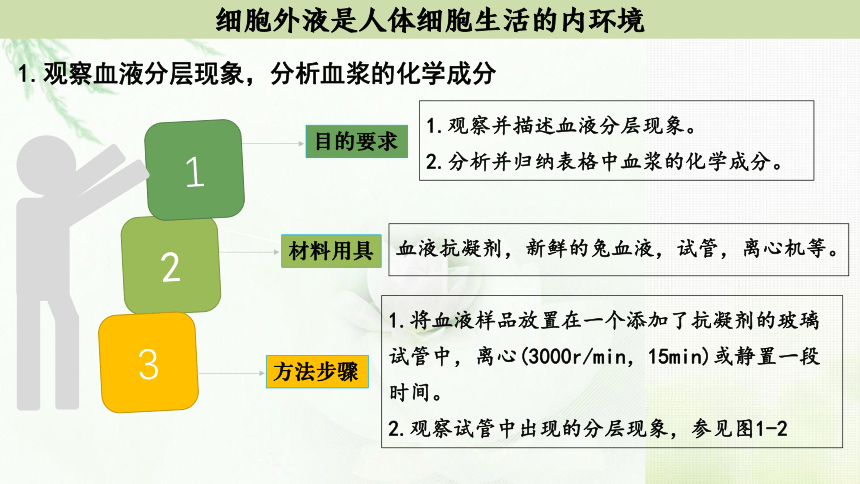 细胞外液是人体细胞生活的内环境

1. 观察血液分层现象，分析血浆的化学成分

1

目的要求

1. 观察并描述血液分层现象。
2. 分析并归纳表格中血浆的化学成分。

2

材料用具

血液抗凝剂，新鲜的兔血液，试管，离心机等。

3

方法步骤

1. 将血液样品放置在一个添加了抗凝剂的玻璃试管中，离心(3000r/min，15min)或静置一段时间。
2. 观察试管中出现的分层现象，参见图1-2